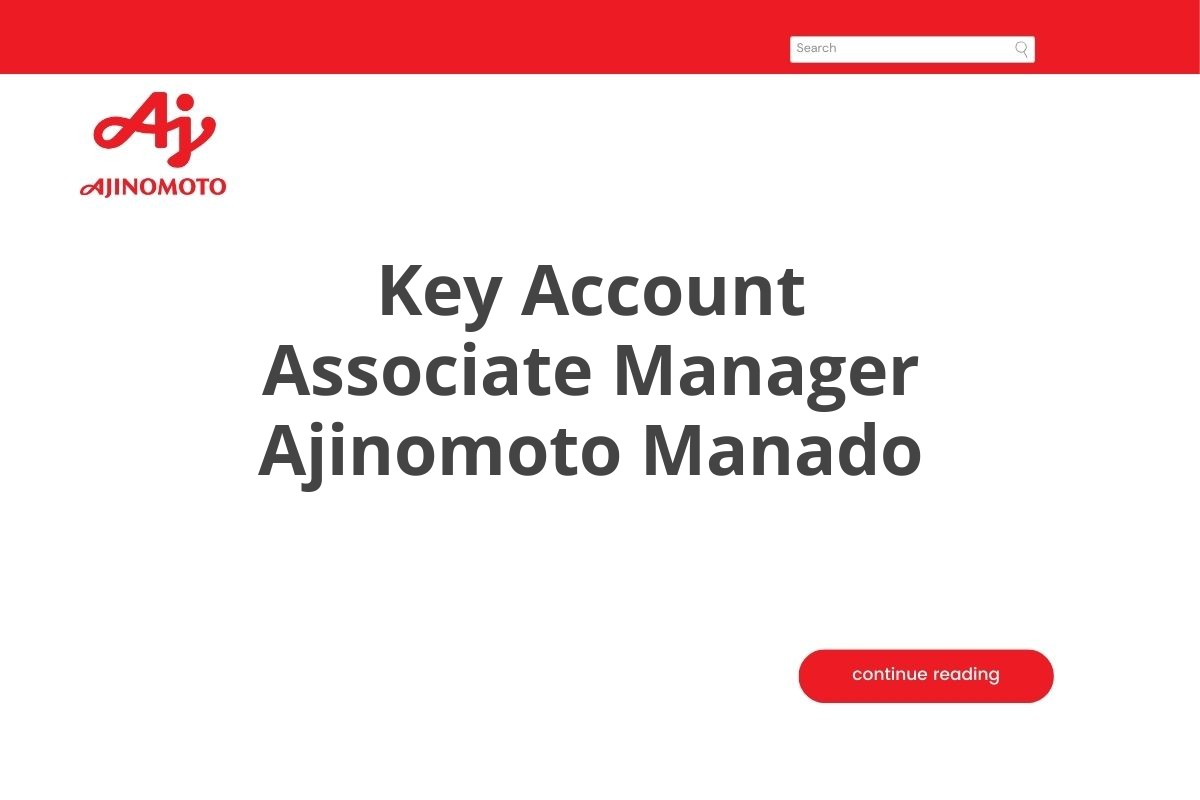 Search

Aj
AJINOMOTO

Key Account Associate Manager Ajinomoto Manado

continue reading